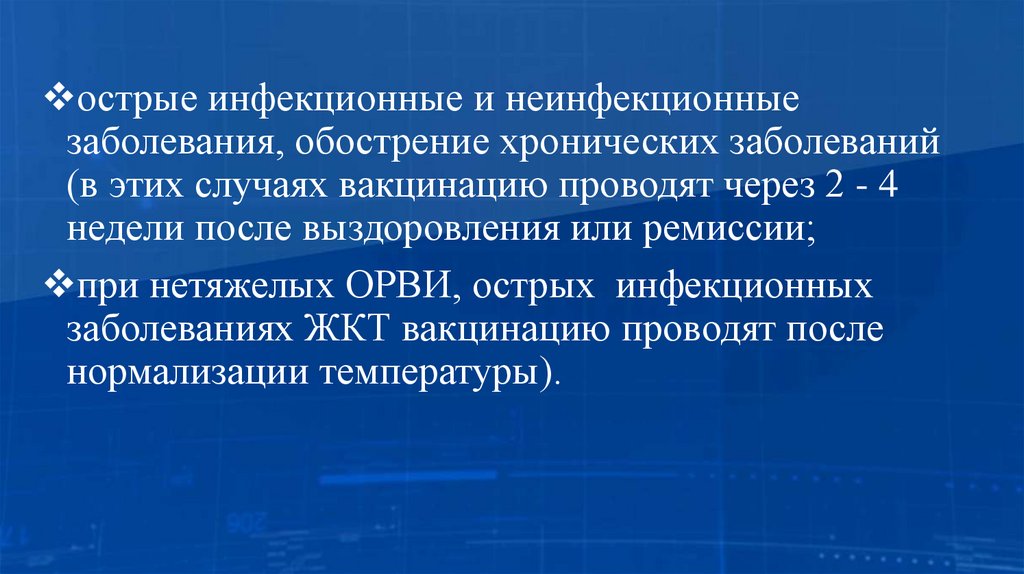 ❖острые инфекционные и неинфекционные заболевания, обострение хронических заболеваний (в этих случаях вакцинацию проводят через 2 - 4 недели после выздоровления или ремиссии;

❖при нетяжелых ОРВИ, острых инфекционных заболеваниях ЖКТ вакцинацию проводят после нормализации температуры).